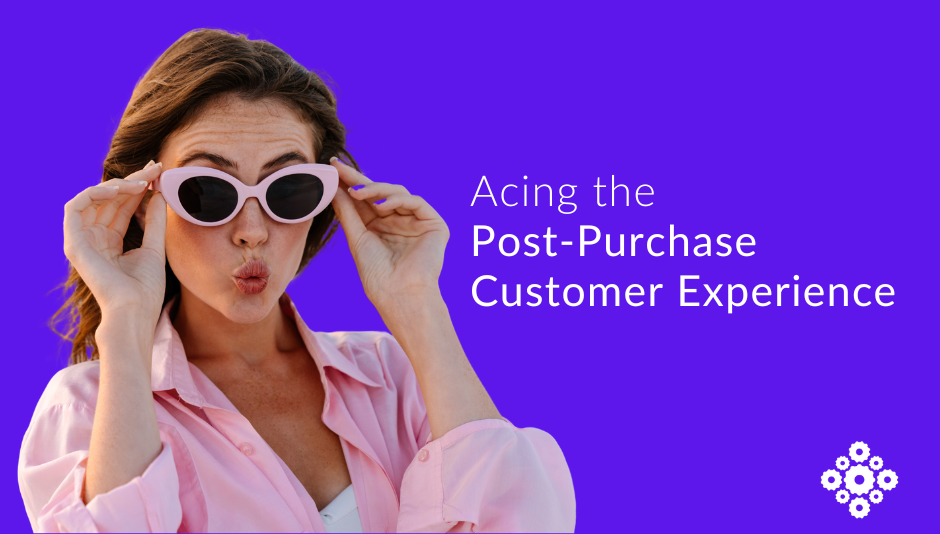 Acing the
Post-Purchase
Customer Experience